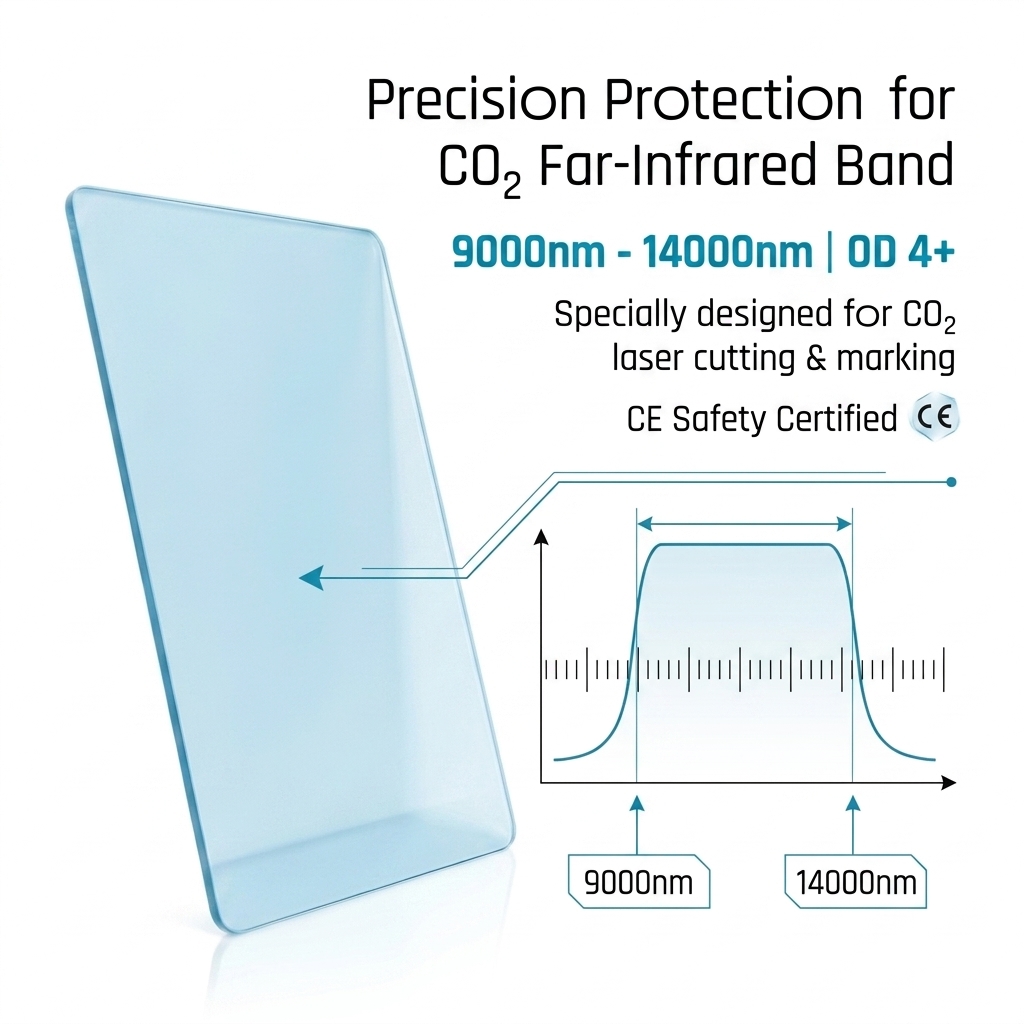 Precision Protection for $CO_2$ Far-Infrared Band

9000nm - 14000nm | OD 4+

Specially designed for $CO_2$ laser cutting & marking

CE Safety Certified CE

9000nm

14000nm